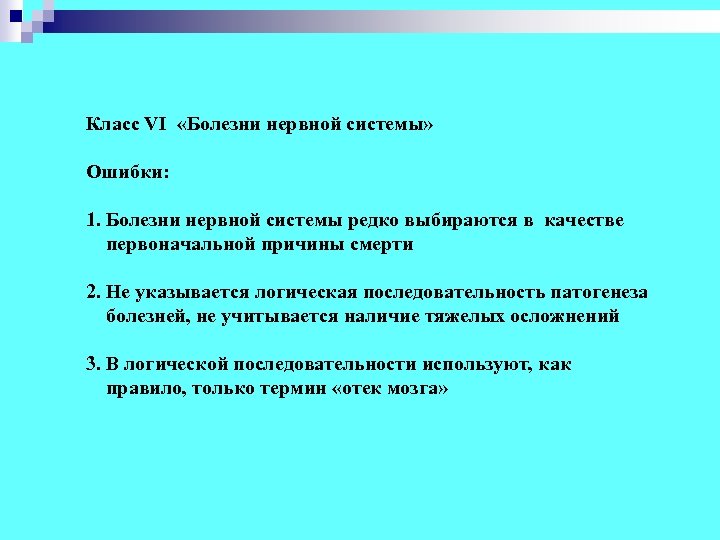 Класс VI «Болезни нервной системы»

Ошибки:

1. Болезни нервной системы редко выбираются в качестве первоначальной причины смерти

2. Не указывается логическая последовательность патогенеза болезней, не учитывается наличие тяжелых осложнений

3. В логической последовательности используют, как правило, только термин «отек мозга»